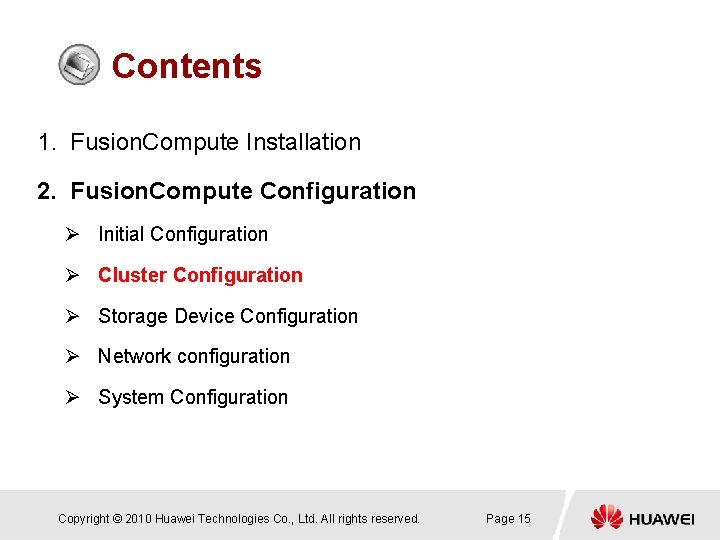 Contents

1. FusionCompute Installation

2. FusionCompute Configuration

➢ Initial Configuration

➢ Cluster Configuration

➢ Storage Device Configuration

➢ Network configuration

➢ System Configuration

Copyright © 2010 Huawei Technologies Co., Ltd. All rights reserved.

Page 15

HUAWEI